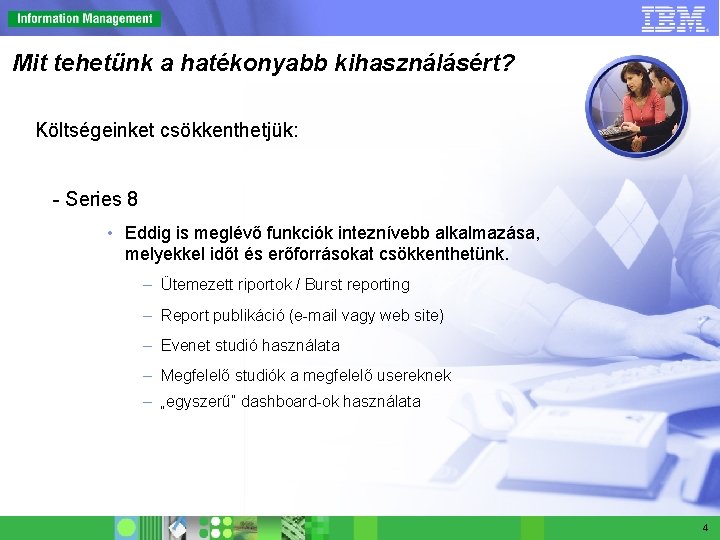 Information Management

IBM

Mit tehetünk a hatékonyabb kihasználásért?

Költségeinket csökkenthetjük:

- Series 8

• Eddig is meglévő funkciók inteznívebb alkalmazása, melyekkel időt és erőforrásokat csökkenthetünk.

– Ütemezett riportok / Burst reporting

– Report publikáció (e-mail vagy web site)

– Evenet studió használata

– Megfelelő studiók a megfelelő usereknek

– „egyszerű" dashboard-ok használata

4